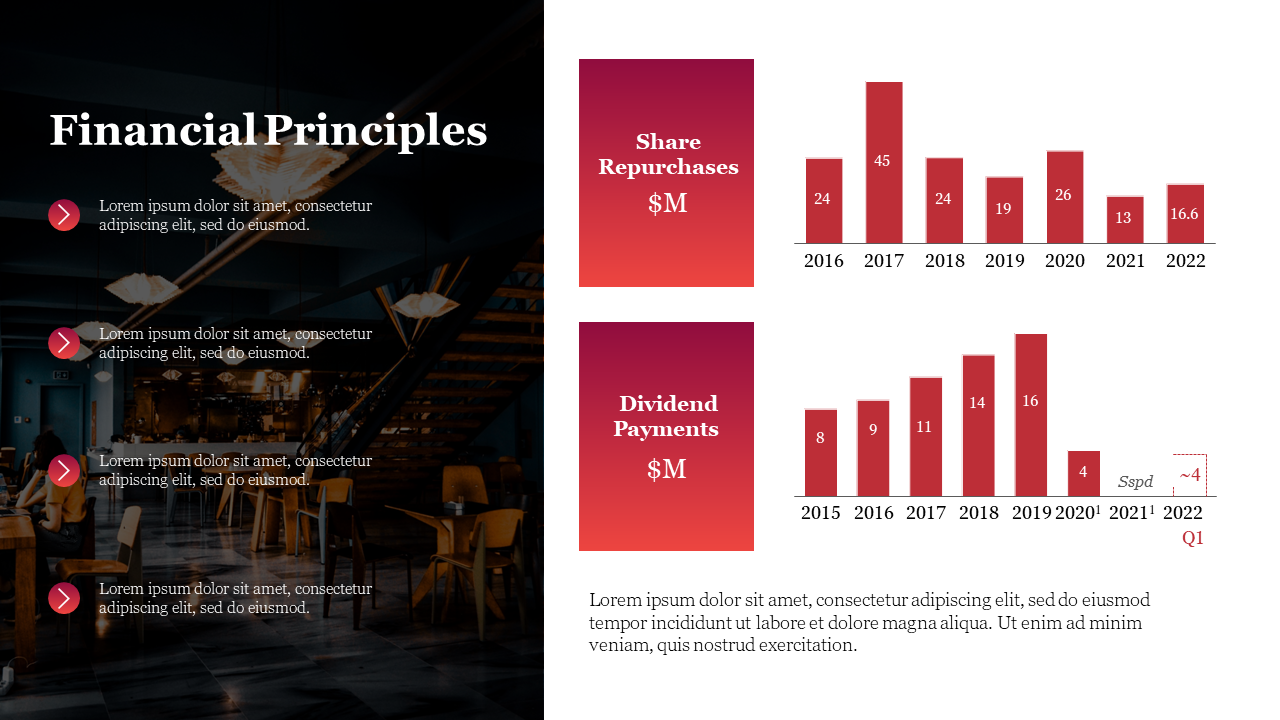 Financial Principles

Lorem ipsum dolor sit amet, consectetur adipiscing elit, sed do eiusmod.

Lorem ipsum dolor sit amet, consectetur adipiscing elit, sed do eiusmod.

Lorem ipsum dolor sit amet, consectetur adipiscing elit, sed do eiusmod.

Lorem ipsum dolor sit amet, consectetur adipiscing elit, sed do eiusmod.

Share Repurchases
$M

24 45 24 19 26 13 16.6
2016 2017 2018 2019 2020 2021 2022

Dividend Payments
$M

8 9 11 14 16 4 Sspd ~4
2015 2016 2017 2018 2019 2020$^1$ 2021$^1$ 2022
Q1

Lorem ipsum dolor sit amet, consectetur adipiscing elit, sed do eiusmod tempor incididunt ut labore et dolore magna aliqua. Ut enim ad minim veniam, quis nostrud exercitation.